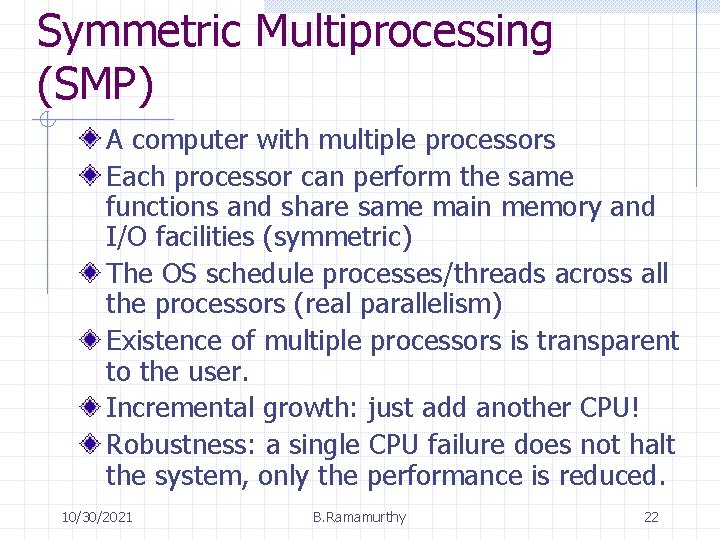 Symmetric Multiprocessing (SMP)

A computer with multiple processors

Each processor can perform the same functions and share same main memory and I/O facilities (symmetric)

The OS schedule processes/threads across all the processors (real parallelism)

Existence of multiple processors is transparent to the user.

Incremental growth: just add another CPU!

Robustness: a single CPU failure does not halt the system, only the performance is reduced.

10/30/2021 B.Ramamurthy 22